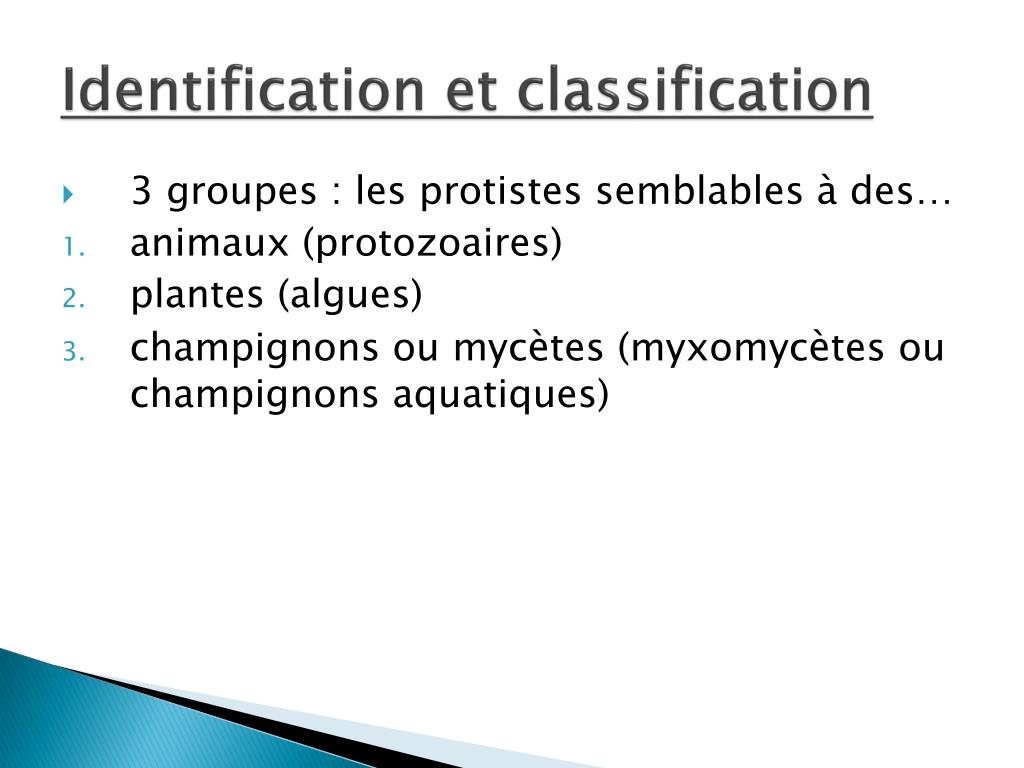 Identification et classification

3 groupes : les protistes semblables à des…

1. animaux (protozoaires)
2. plantes (algues)
3. champignons ou mycètes (myxomycètes ou champignons aquatiques)